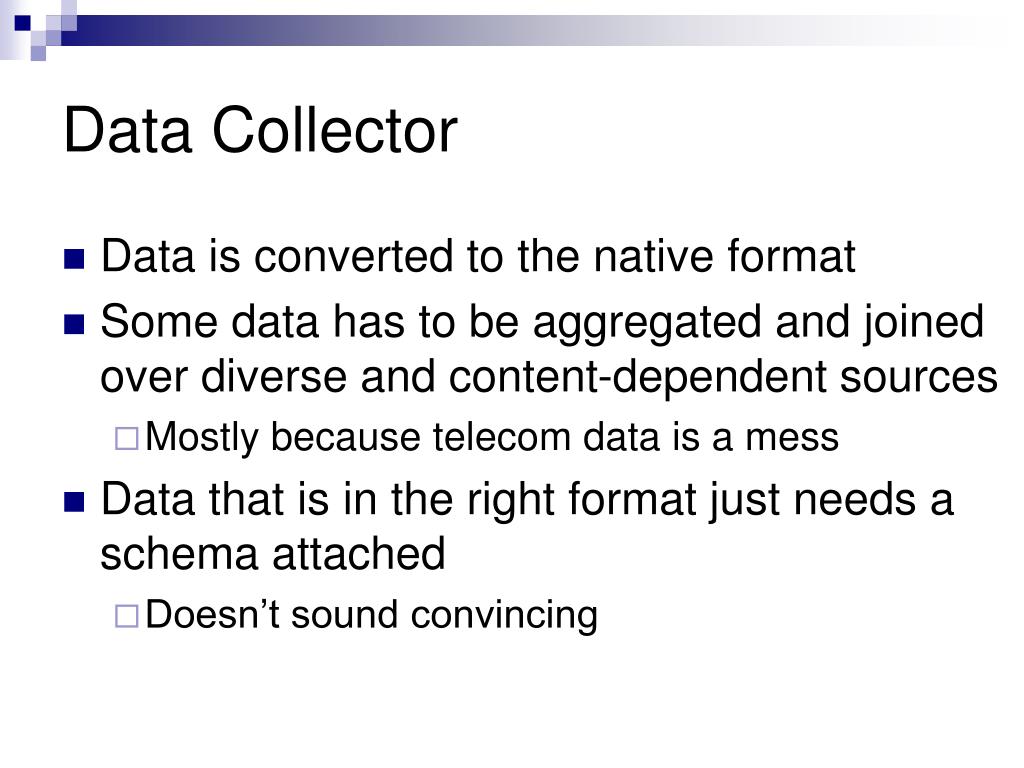 Data Collector

Data is converted to the native format

Some data has to be aggregated and joined over diverse and content-dependent sources

Mostly because telecom data is a mess

Data that is in the right format just needs a schema attached

Doesn’t sound convincing